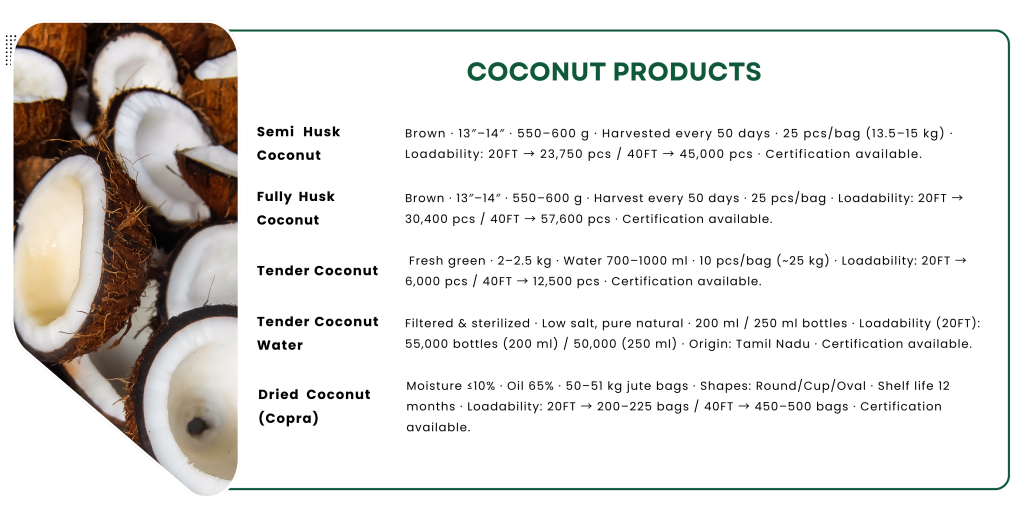 COCONUT PRODUCTS

| | |
|---|---|
| Semi Husk Coconut | Brown · 13″–14″ · 550–600 g · Harvested every 50 days · 25 pcs/bag (13.5–15 kg) · Loadability: 20FT → 23,750 pcs / 40FT → 45,000 pcs · Certification available. |
| Fully Husk Coconut | Brown · 13″–14″ · 550–600 g · Harvest every 50 days · 25 pcs/bag · Loadability: 20FT → 30,400 pcs / 40FT → 57,600 pcs · Certification available. |
| Tender Coconut | Fresh green · 2–2.5 kg · Water 700–1000 ml · 10 pcs/bag (~25 kg) · Loadability: 20FT → 6,000 pcs / 40FT → 12,500 pcs · Certification available. |
| Tender Coconut Water | Filtered & sterilized · Low salt, pure natural · 200 ml / 250 ml bottles · Loadability (20FT): 55,000 bottles (200 ml) / 50,000 (250 ml) · Origin: Tamil Nadu · Certification available. |
| Dried Coconut (Copra) | Moisture ≤10% · Oil 65% · 50–51 kg jute bags · Shapes: Round/Cup/Oval · Shelf life 12 months · Loadability: 20FT → 200–225 bags / 40FT → 450–500 bags · Certification available. |